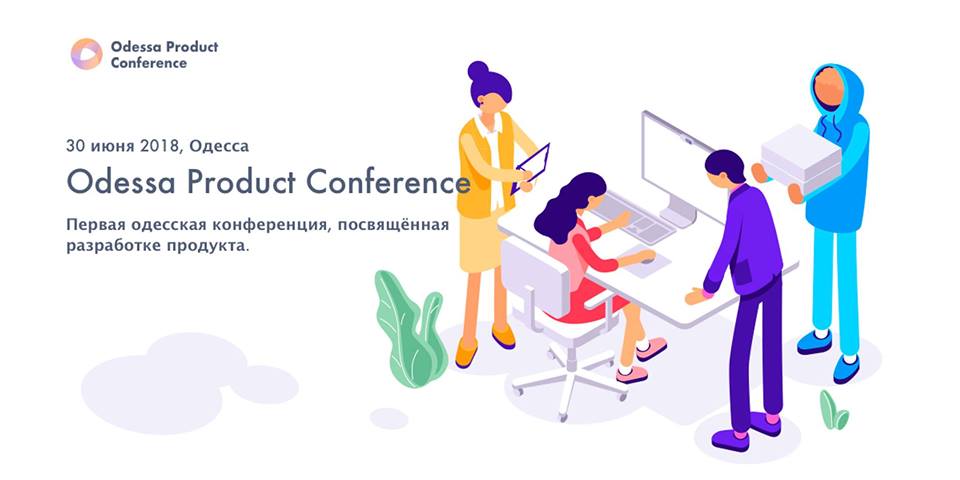 Odessa Product Conference

30 июня 2018, Одесса

Odessa Product Conference

Первая одесская конференция, посвящённая разработке продукта.